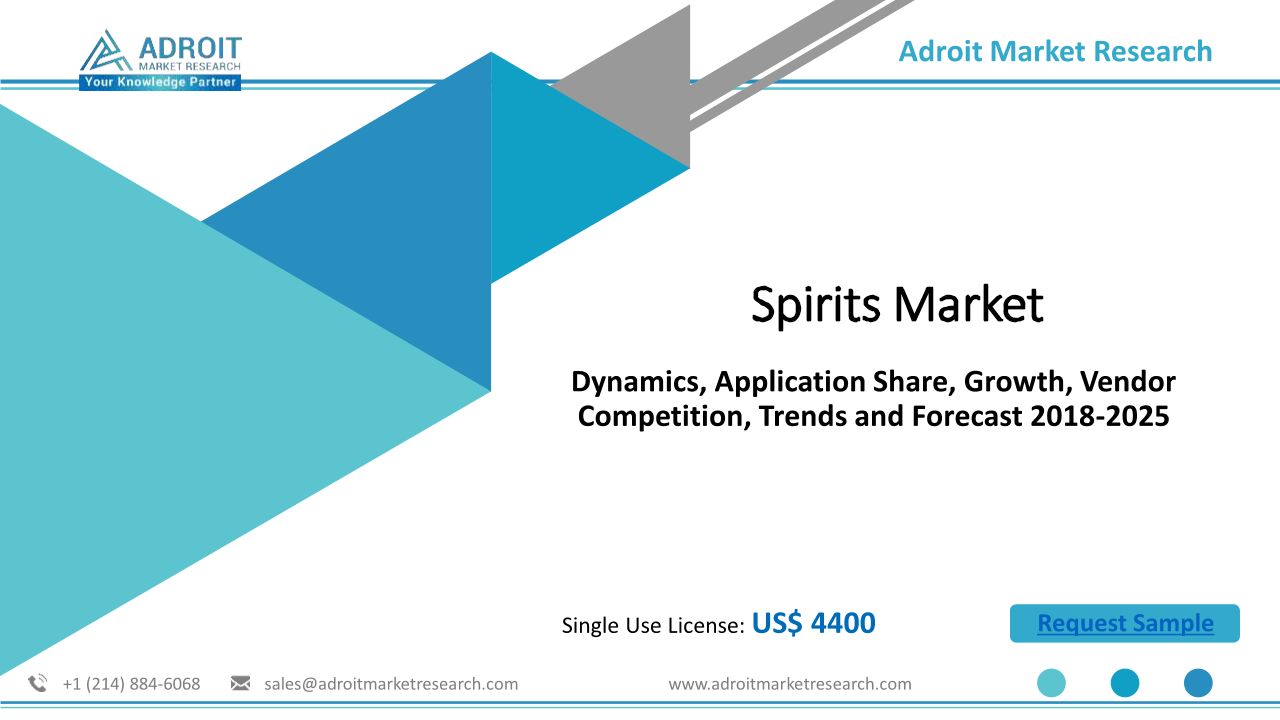 ADROIT
MARKET RESEARCH
Your Knowledge Partner

Adroit Market Research

Spirits Market

Dynamics, Application Share, Growth, Vendor Competition, Trends and Forecast 2018-2025

Single Use License: US$ 4400

Request Sample

+1 (214) 884-6068 sales@adroitmarketresearch.com www.adroitmarketresearch.com